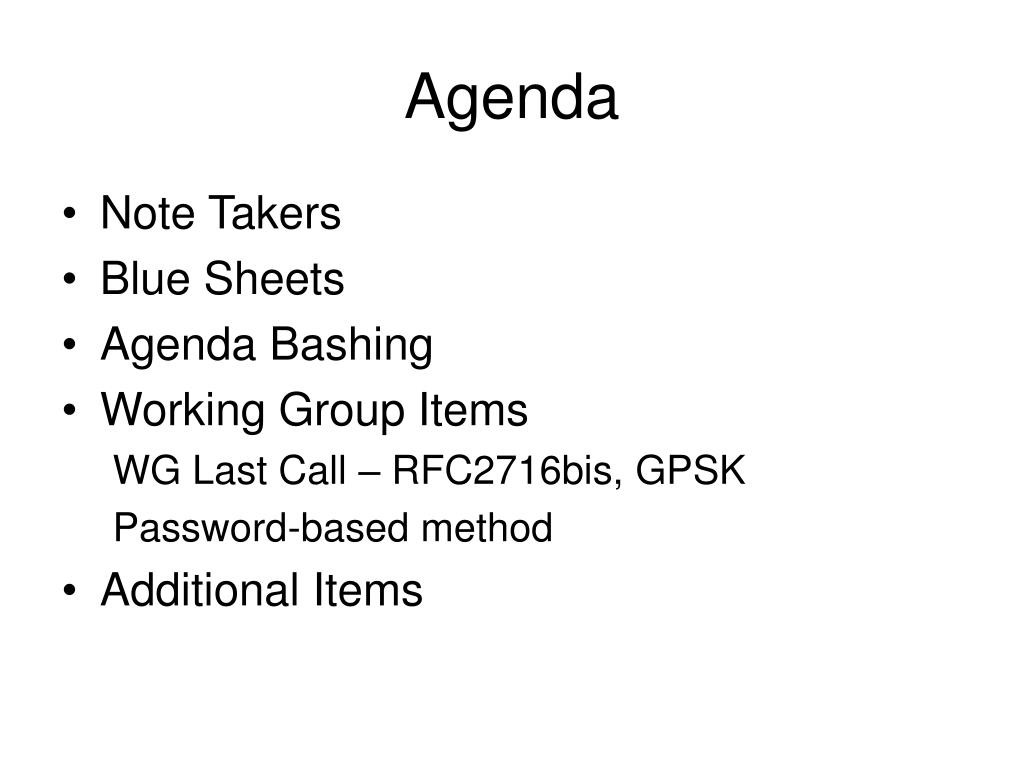 Agenda

• Note Takers
• Blue Sheets
• Agenda Bashing
• Working Group Items
WG Last Call – RFC2716bis, GPSK
Password-based method
• Additional Items